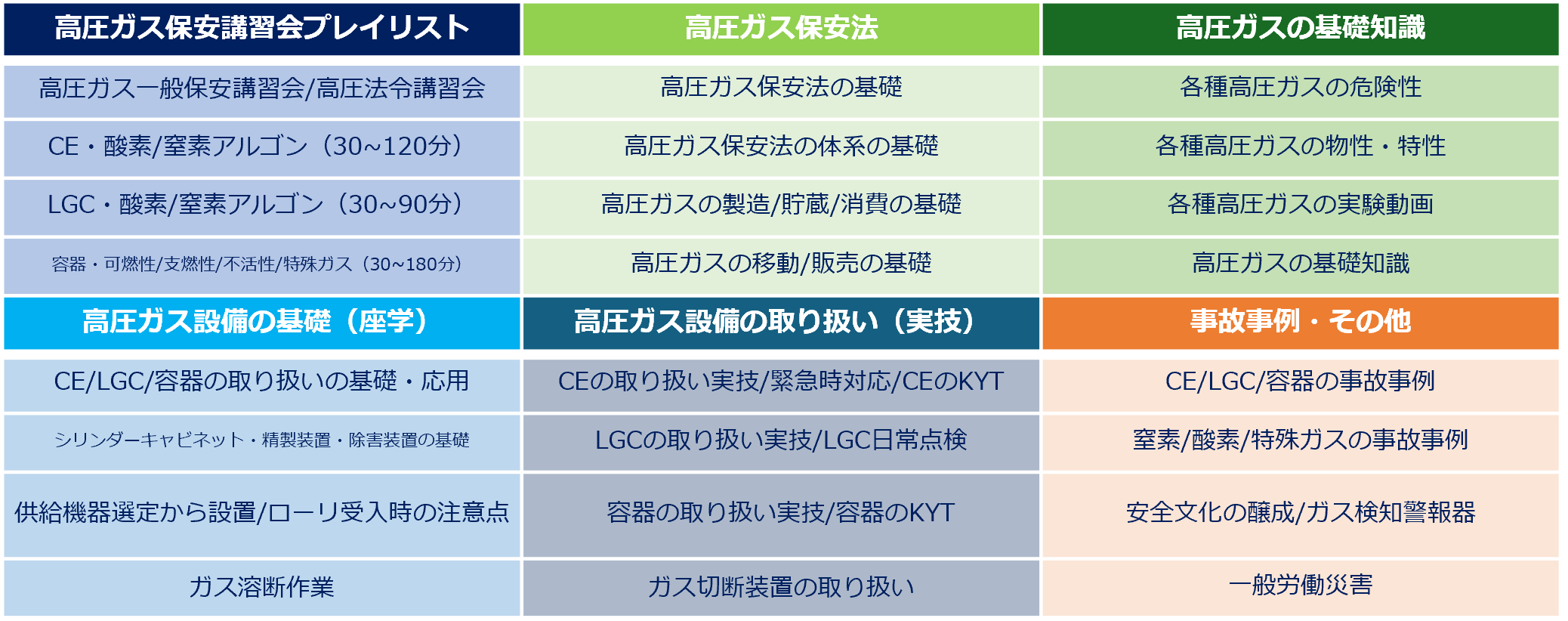 | 高圧ガス保安講習会プレイリスト | 高圧ガス保安法 | 高圧ガスの基礎知識 |
|---|---|---|
| 高圧ガス一般保安講習会/高圧法令講習会 | 高圧ガス保安法の基礎 | 各種高圧ガスの危険性 |
| CE・酸素/窒素アルゴン（30~120分） | 高圧ガス保安法の体系の基礎 | 各種高圧ガスの物性・特性 |
| LGC・酸素/窒素アルゴン（30~90分） | 高圧ガスの製造/貯蔵/消費の基礎 | 各種高圧ガスの実験動画 |
| 容器・可燃性/支燃性/不活性/特殊ガス（30~180分） | 高圧ガスの移動/販売の基礎 | 高圧ガスの基礎知識 |
| 高圧ガス設備の基礎（座学） | 高圧ガス設備の取り扱い（実技） | 事故事例・その他 |
| CE/LGC/容器の取り扱いの基礎・応用 | CEの取り扱い実技/緊急時対応/CEのKYT | CE/LGC/容器の事故事例 |
| シリンダーキャビネット・精製装置・除害装置の基礎 | LGCの取り扱い実技/LGC日常点検 | 窒素/酸素/特殊ガスの事故事例 |
| 供給機器選定から設置/ローリ受入時の注意点 | 容器の取り扱い実技/容器のKYT | 安全文化の醸成/ガス検知警報器 |
| ガス溶断作業 | ガス切断装置の取り扱い | 一般労働災害 |